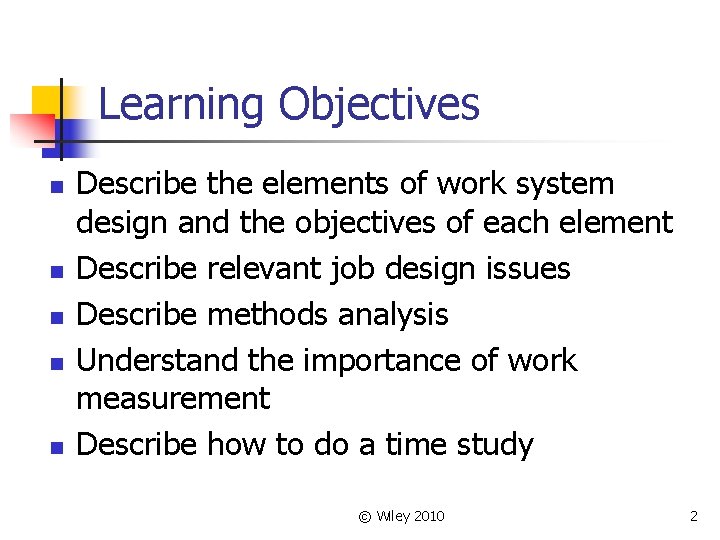 Learning Objectives

- Describe the elements of work system design and the objectives of each element
- Describe relevant job design issues
- Describe methods analysis
- Understand the importance of work measurement
- Describe how to do a time study

© Wiley 2010

2